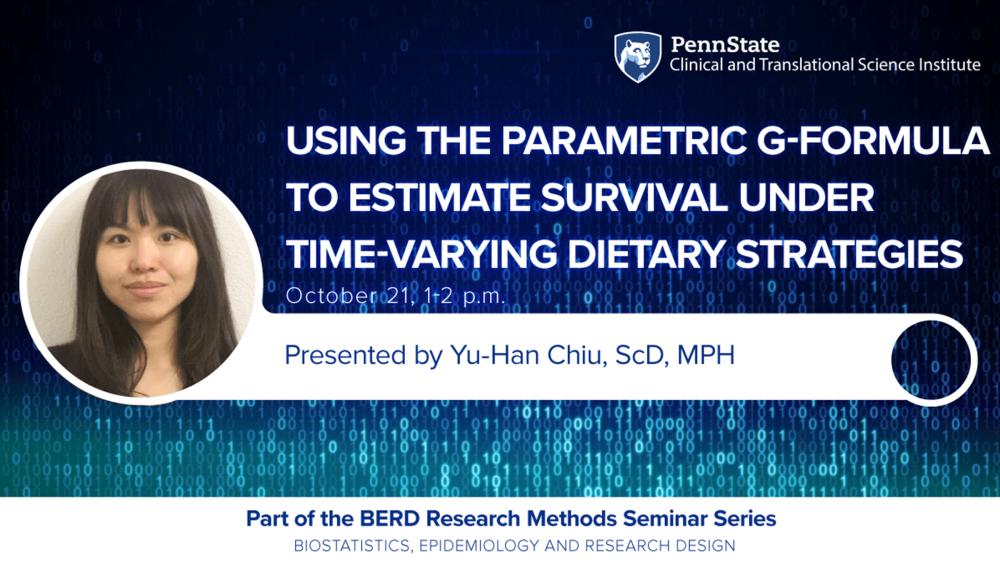 PennState
Clinical and Translational Science Institute

USING THE PARAMETRIC G-FORMULA TO ESTIMATE SURVIVAL UNDER TIME-VARYING DIETARY STRATEGIES

October 21, 1-2 p.m.

Presented by Yu-Han Chiu, ScD, MPH

Part of the BERD Research Methods Seminar Series
BIOSTATISTICS, EPIDEMIOLOGY AND RESEARCH DESIGN